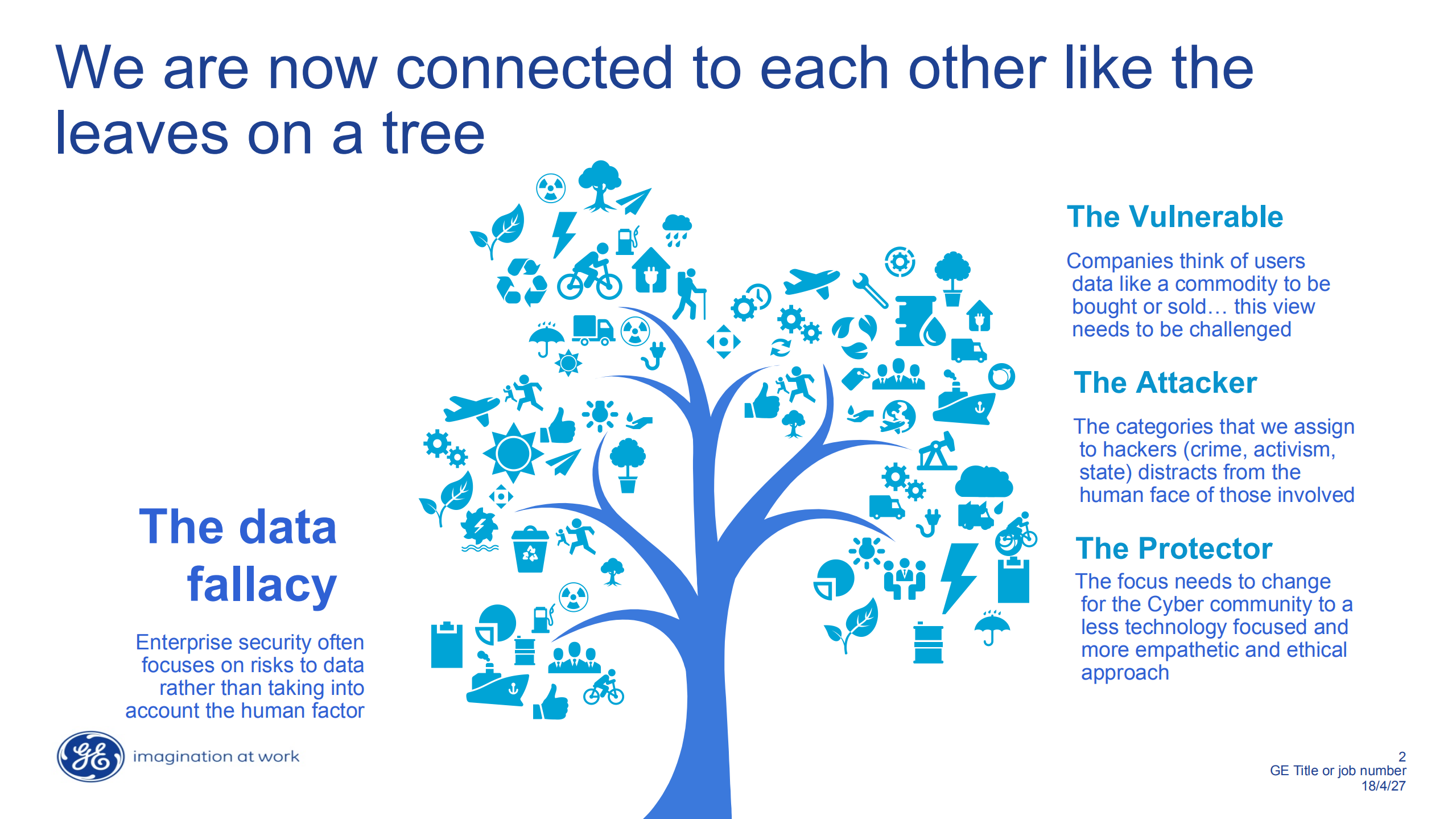 We are now connected to each other like the leaves on a tree

The data fallacy

Enterprise security often focuses on risks to data rather than taking into account the human factor

The Vulnerable

Companies think of users data like a commodity to be bought or sold… this view needs to be challenged

The Attacker

The categories that we assign to hackers (crime, activism, state) distracts from the human face of those involved

The Protector

The focus needs to change for the Cyber community to a less technology focused and more empathetic and ethical approach

GE

imagination at work

2
GE Title or job number
18/4/27